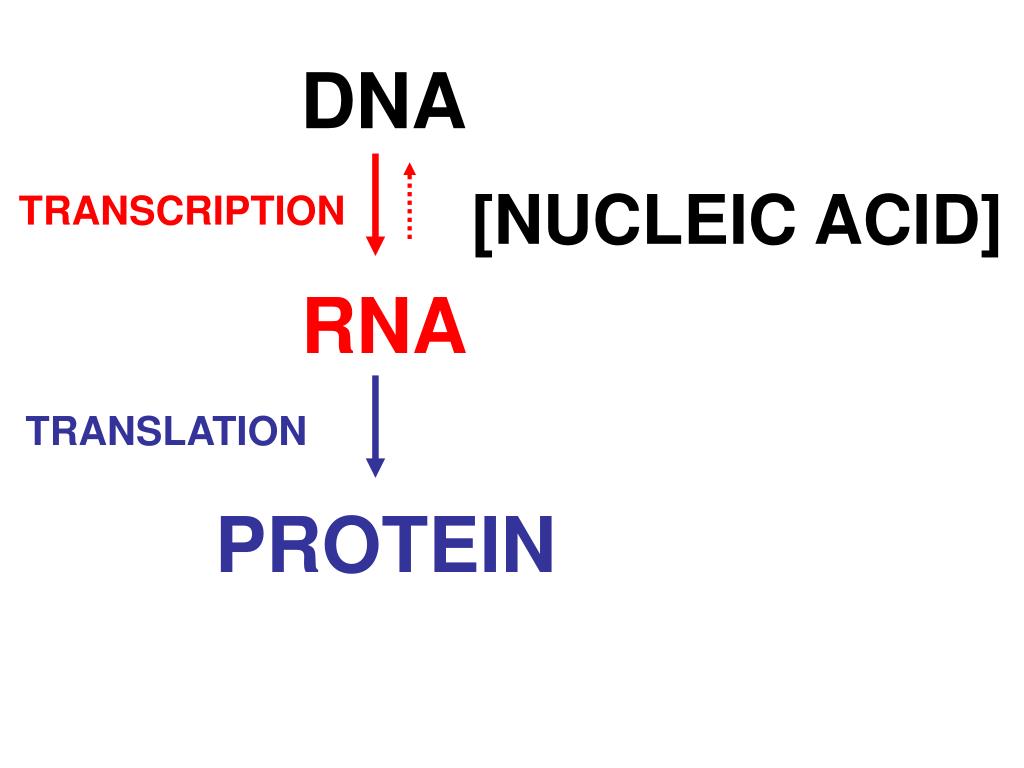 DNA

TRANSCRIPTION

[NUCLEIC ACID]

RNA

TRANSLATION

PROTEIN